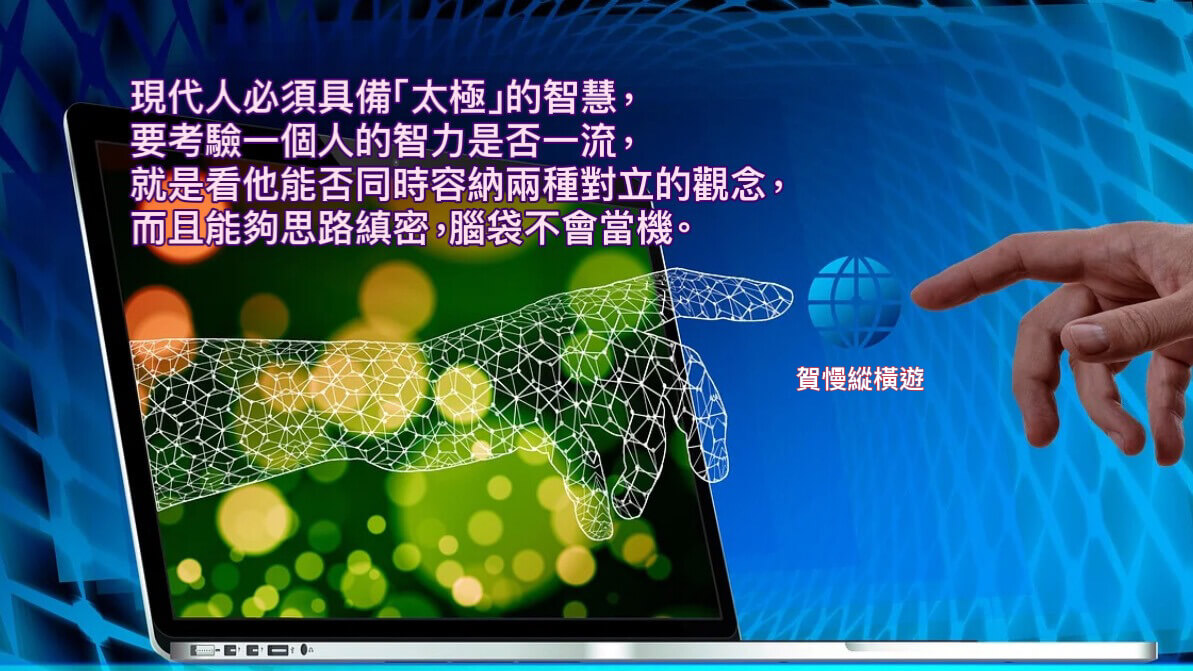 現代人必須具備「太極」的智慧，
要考驗一個人的智力是否一流，
就是看他能否同時容納兩種對立的觀念，
而且能夠思路縝密，腦袋不會當機。

賀慢縱橫遊